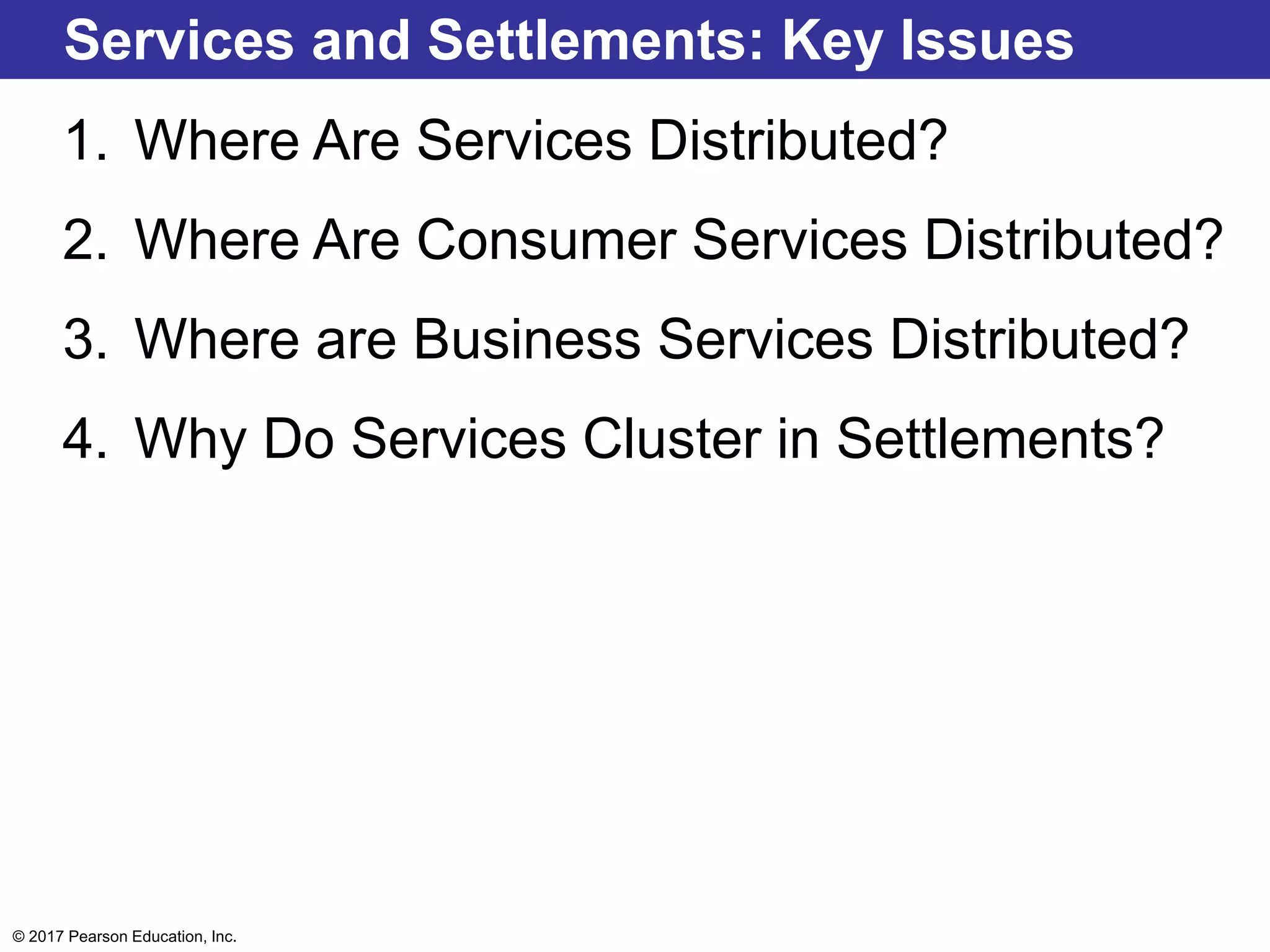 Services and Settlements: Key Issues

1. Where Are Services Distributed?

2. Where Are Consumer Services Distributed?

3. Where are Business Services Distributed?

4. Why Do Services Cluster in Settlements?

© 2017 Pearson Education, Inc.